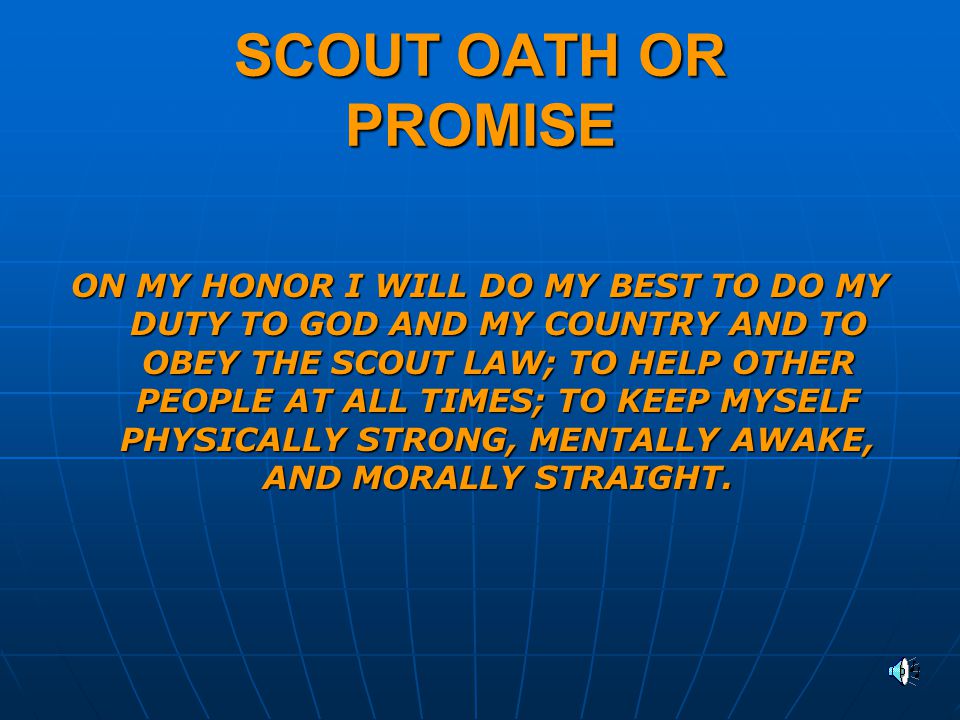 SCOUT OATH OR PROMISE

ON MY HONOR I WILL DO MY BEST TO DO MY DUTY TO GOD AND MY COUNTRY AND TO OBEY THE SCOUT LAW; TO HELP OTHER PEOPLE AT ALL TIMES; TO KEEP MYSELF PHYSICALLY STRONG, MENTALLY AWAKE, AND MORALLY STRAIGHT.